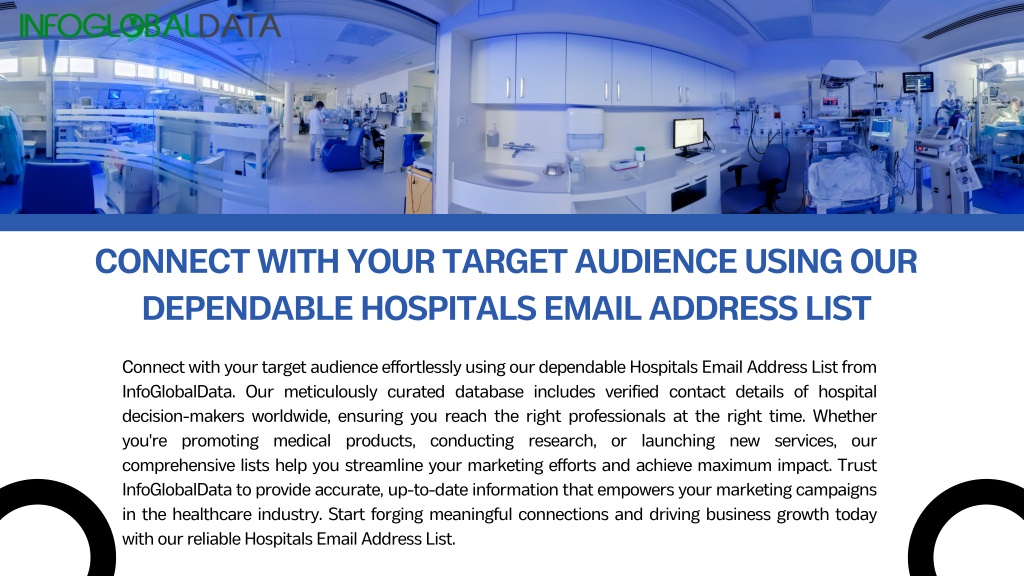 INFOGLOBALDATA

CONNECT WITH YOUR TARGET AUDIENCE USING OUR DEPENDABLE HOSPITALS EMAIL ADDRESS LIST

Connect with your target audience effortlessly using our dependable Hospitals Email Address List from InfoGlobalData. Our meticulously curated database includes verified contact details of hospital decision-makers worldwide, ensuring you reach the right professionals at the right time. Whether you're promoting medical products, conducting research, or launching new services, our comprehensive lists help you streamline your marketing efforts and achieve maximum impact. Trust InfoGlobalData to provide accurate, up-to-date information that empowers your marketing campaigns in the healthcare industry. Start forging meaningful connections and driving business growth today with our reliable Hospitals Email Address List.